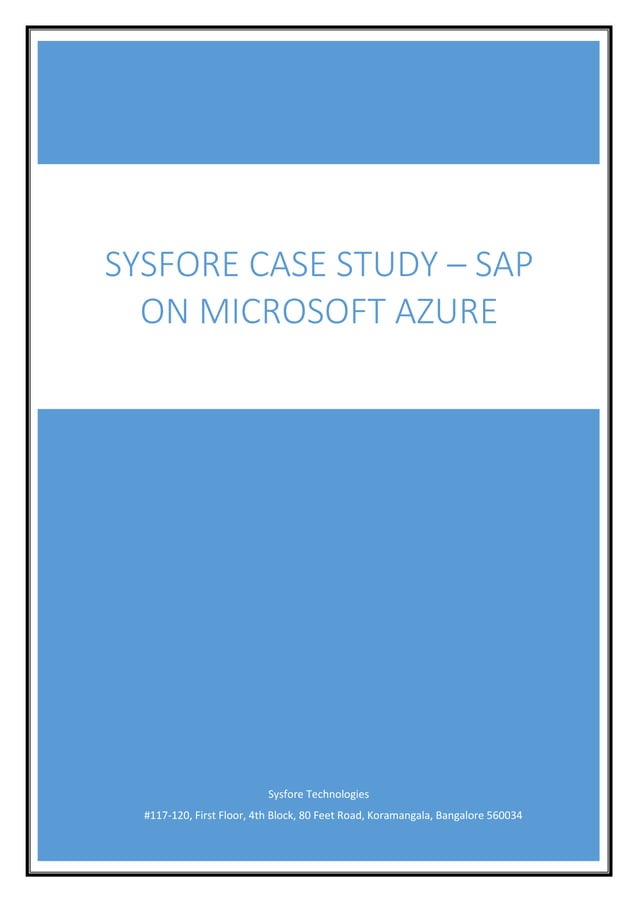 SYSFORE CASE STUDY – SAP ON MICROSOFT AZURE

Sysfore Technologies

#117-120, First Floor, 4th Block, 80 Feet Road, Koramangala, Bangalore 560034